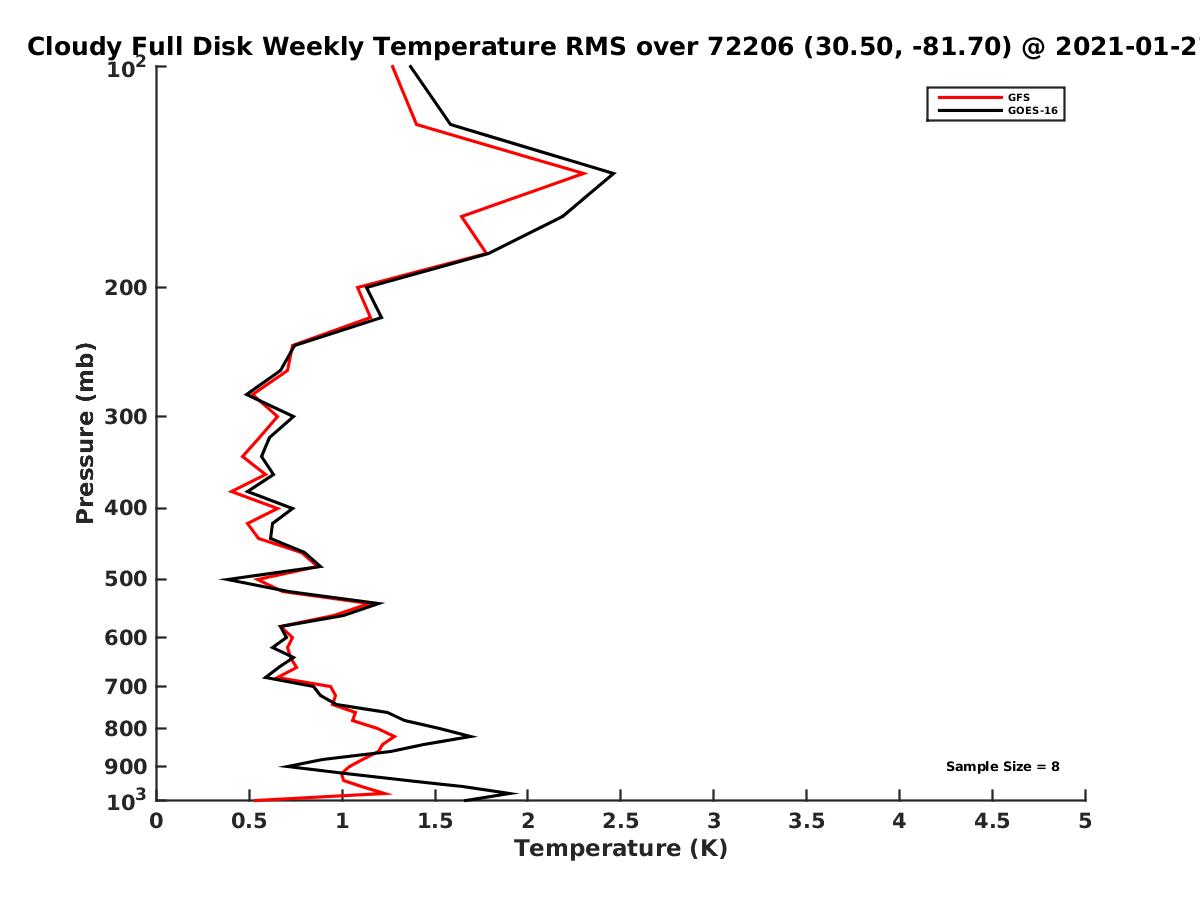 Cloudy Full Disk Weekly Temperature RMS over 72206 (30.50, -81.70) @ 2021-01-2

GFS
GOES-16

Pressure (mb)

$10^2$
200
300
400
500
600
700
800
900
$10^3$

Sample Size = 8

0
0.5
1
1.5
2
2.5
3
3.5
4
4.5
5
Temperature (K)